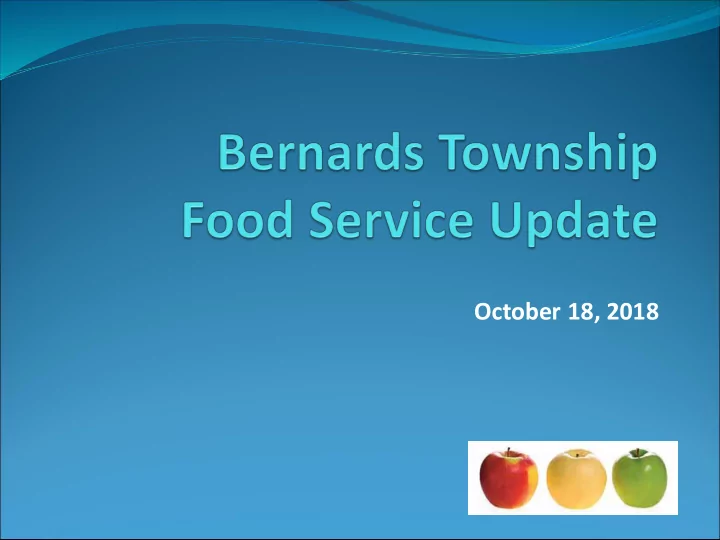 Bernards Township
Food Service Update

October 18, 2018